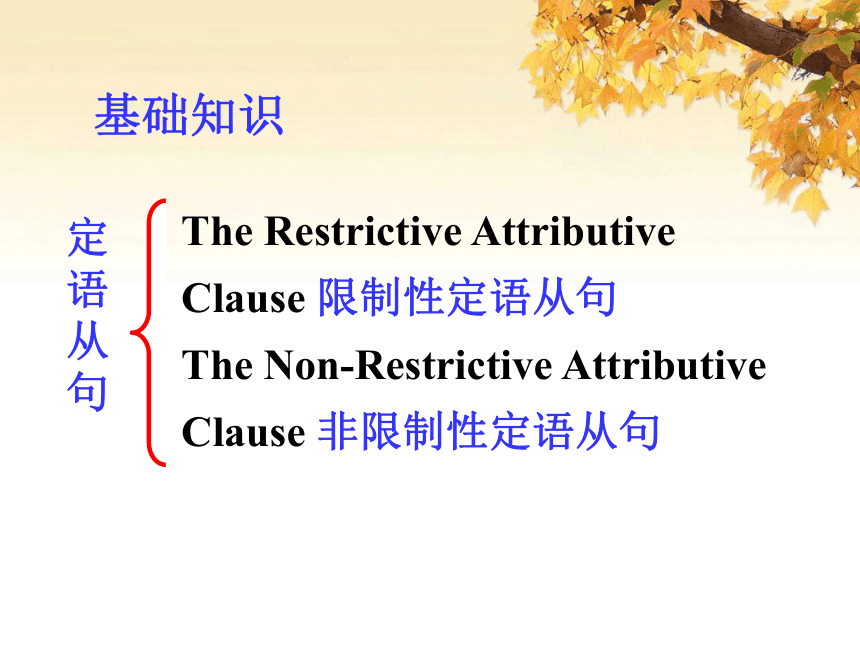 基础知识

定语从句

The Restrictive Attributive Clause 限制性定语从句

The Non-Restrictive Attributive Clause 非限制性定语从句